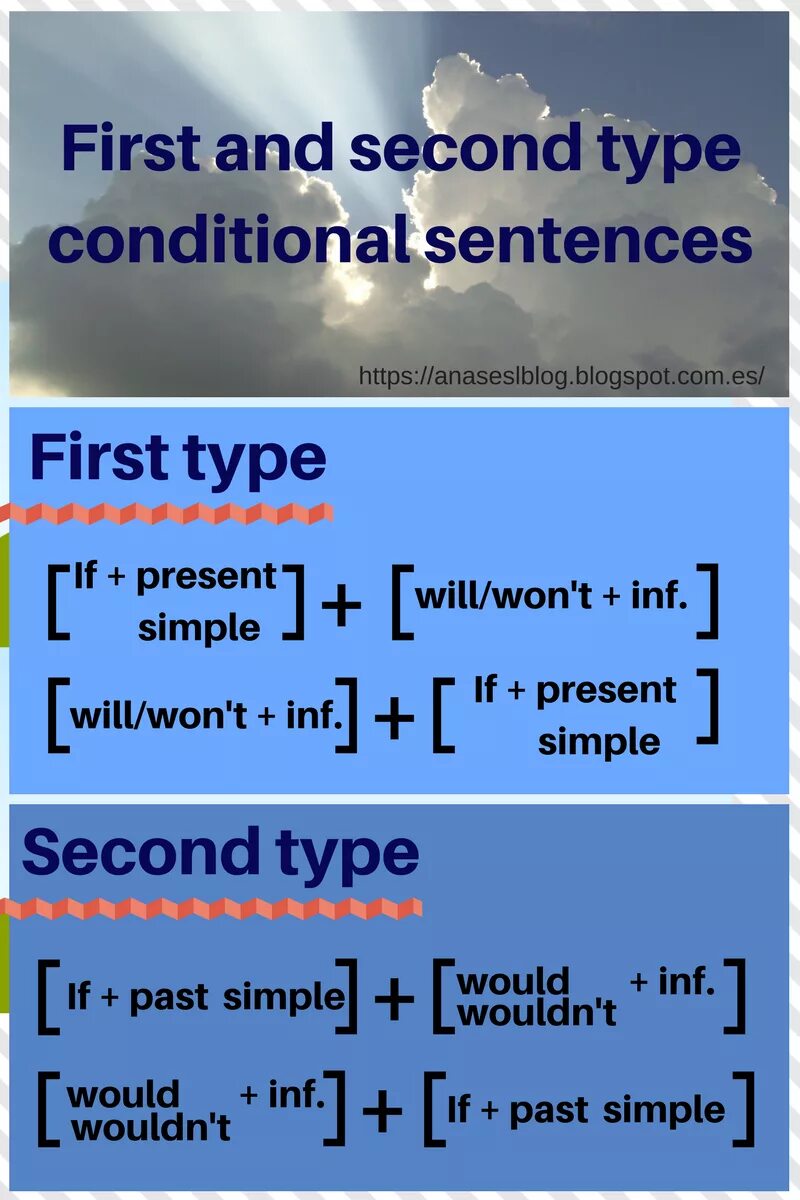 First and second type conditional sentences

https://anaseslblog.blogspot.com.es/

First type

[If + present simple] + [will/won't + inf.]

[will/won't + inf.] + [If + present simple]

Second type

[If + past simple] + [would wouldn't + inf.]

[would wouldn't + inf.] + [If + past simple]